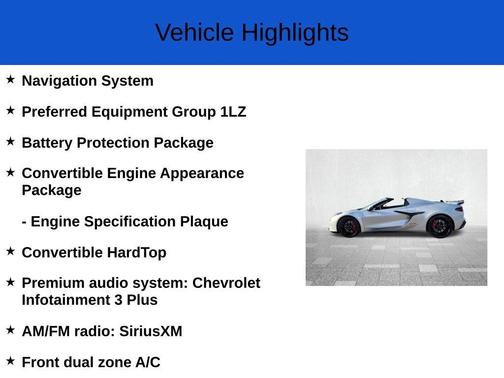 Vehicle Highlights

★ Navigation System

★ Preferred Equipment Group 1LZ

★ Battery Protection Package

★ Convertible Engine Appearance Package

- Engine Specification Plaque

★ Convertible HardTop

★ Premium audio system: Chevrolet Infotainment 3 Plus

★ AM/FM radio: SiriusXM

★ Front dual zone A/C